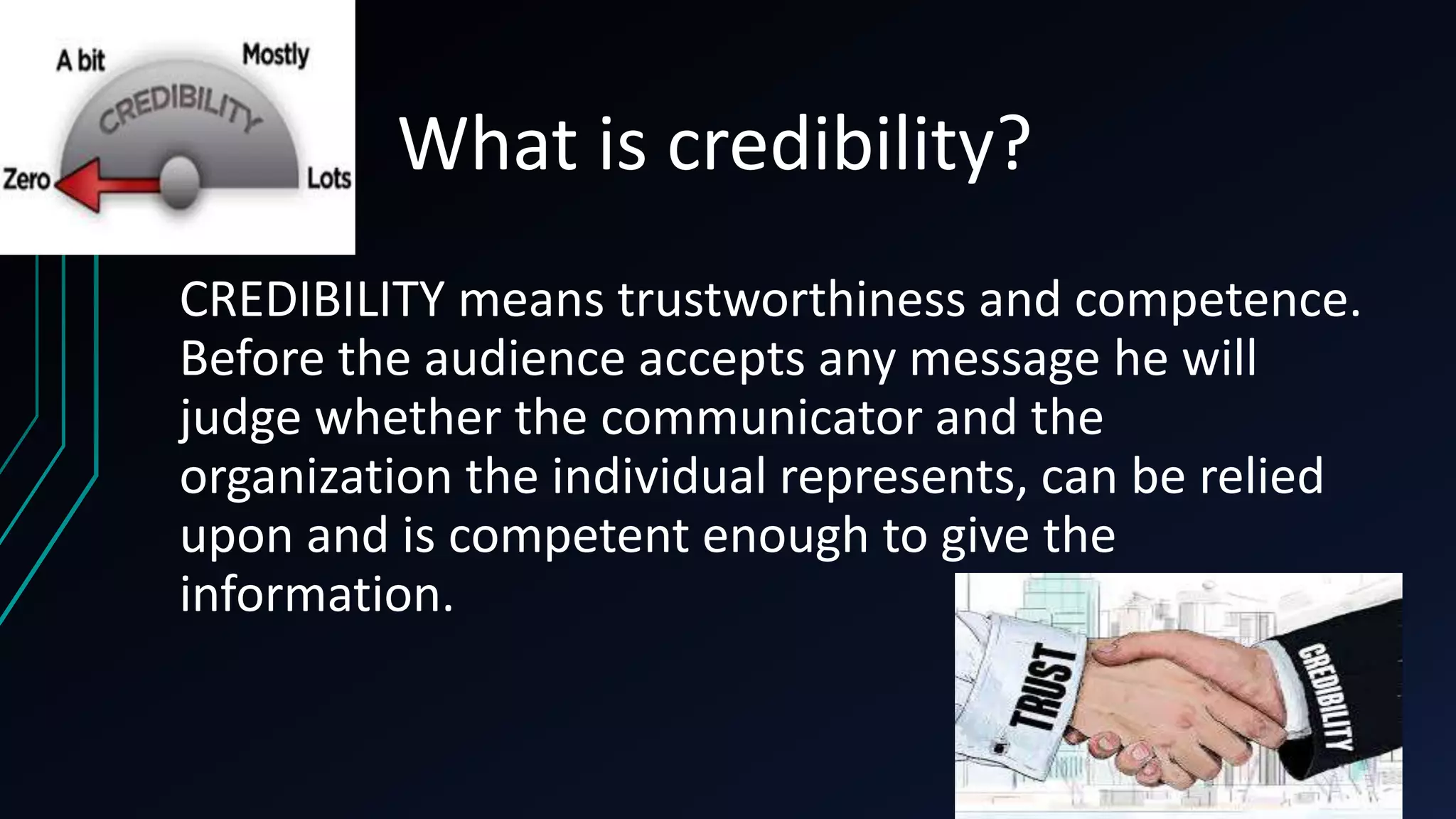 A bit
Mostly
CREDIBILITY
Zero
Lots

What is credibility?

CREDIBILITY means trustworthiness and competence. Before the audience accepts any message he will judge whether the communicator and the organization the individual represents, can be relied upon and is competent enough to give the information.

TRUST
CREDIBILITY